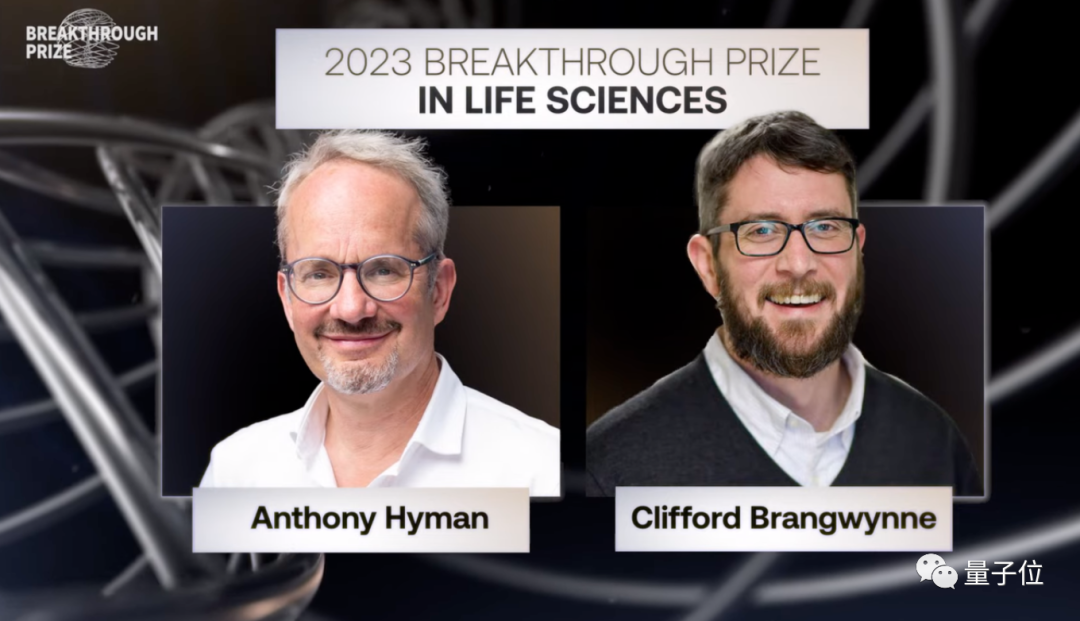 BREAKTHROUGH PRIZE

2023 BREAKTHROUGH PRIZE
IN LIFE SCIENCES

Anthony Hyman

Clifford Brangwynne

量子位